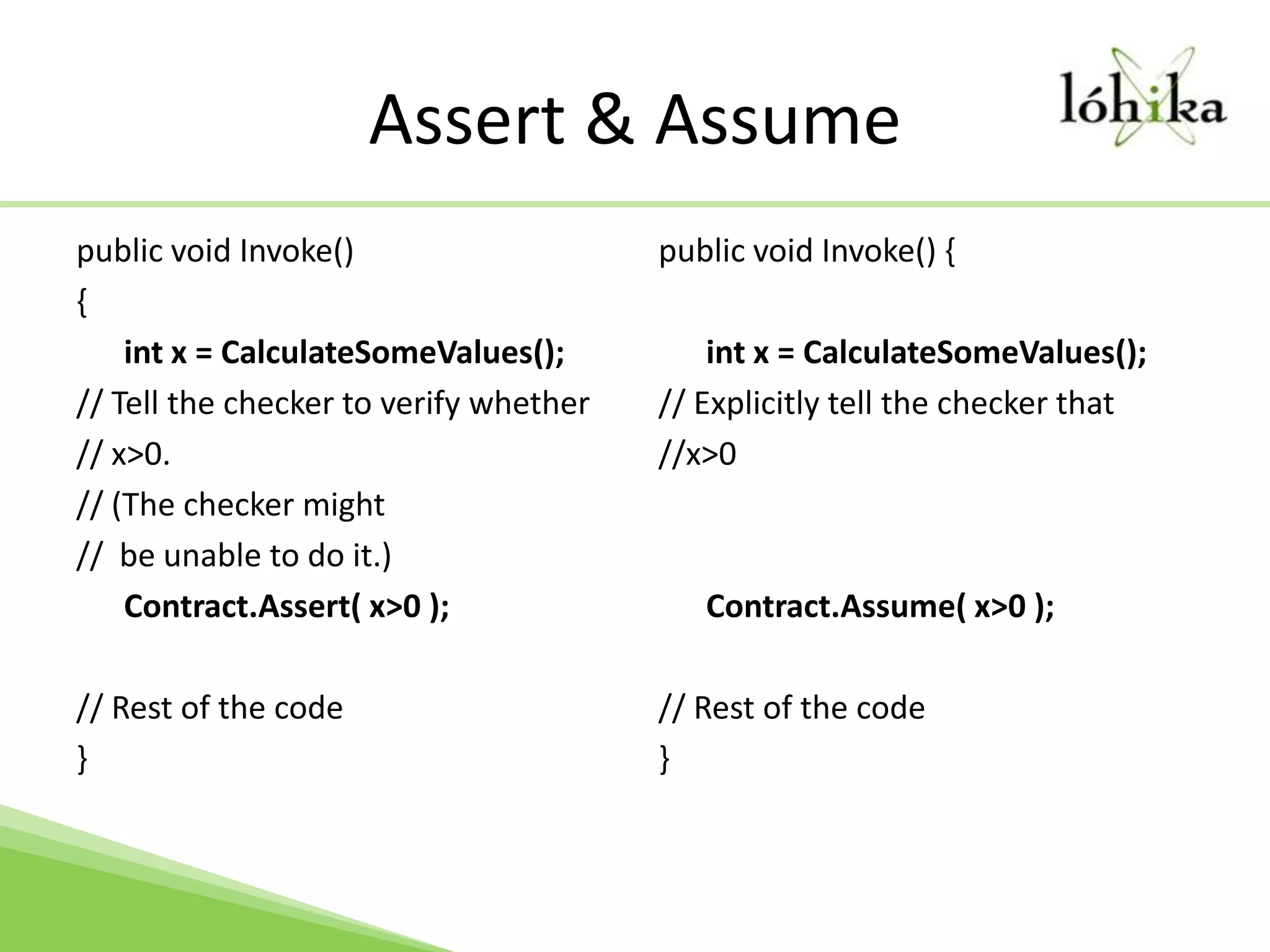 Assert & Assume

lóhika

public void Invoke()
{
int x = CalculateSomeValues();
// Tell the checker to verify whether
// x>0.
// (The checker might
// be unable to do it.)
Contract.Assert( x>0 );

// Rest of the code
}

public void Invoke() {

int x = CalculateSomeValues();
// Explicitly tell the checker that
//x>0

Contract.Assume( x>0 );

// Rest of the code
}